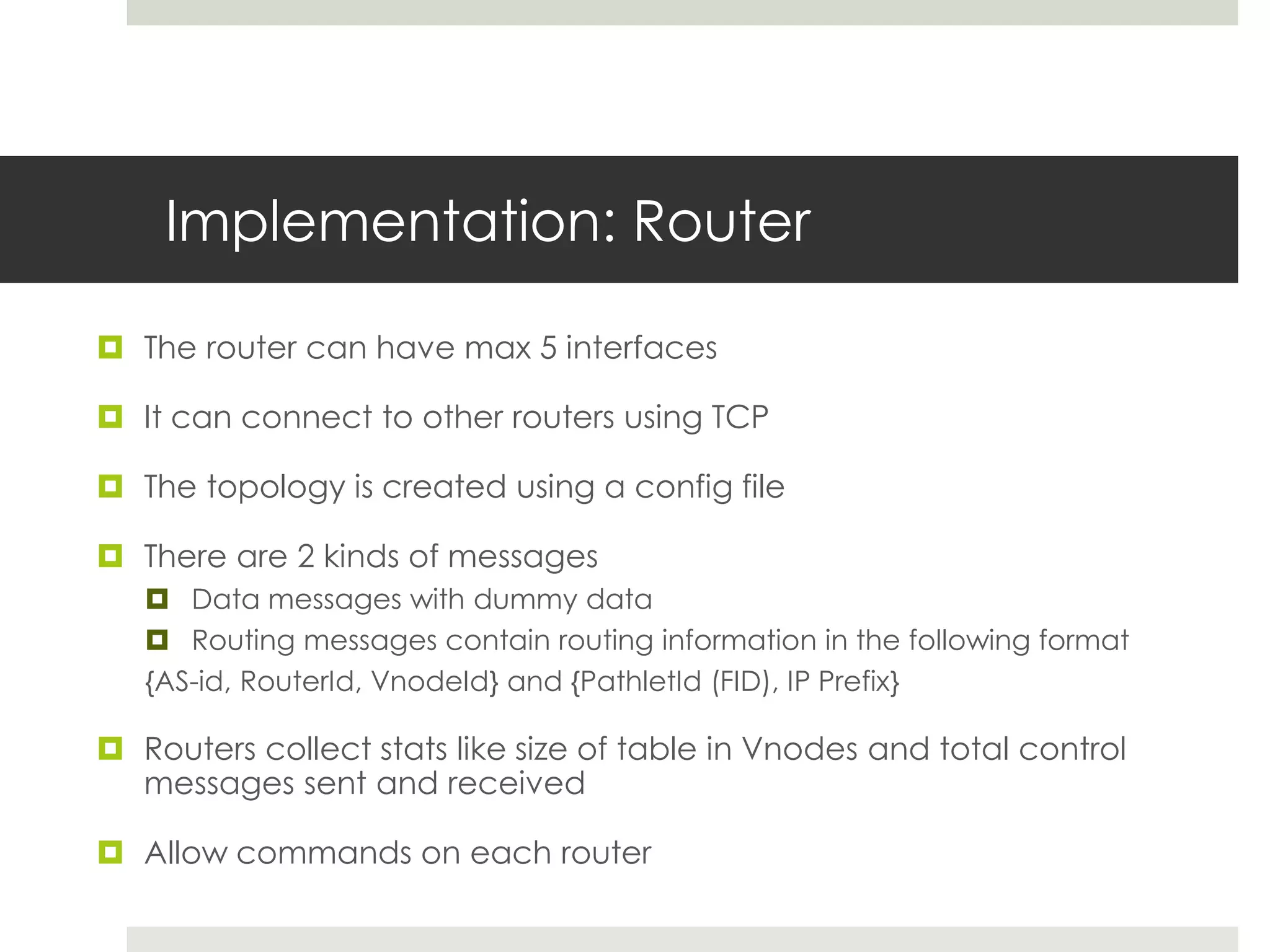 Implementation: Router

The router can have max 5 interfaces

It can connect to other routers using TCP

The topology is created using a config file

There are 2 kinds of messages

Data messages with dummy data

Routing messages contain routing information in the following format {AS-id, RouterId, VnodeId} and {PathletId (FID), IP Prefix}

Routers collect stats like size of table in Vnodes and total control messages sent and received

Allow commands on each router